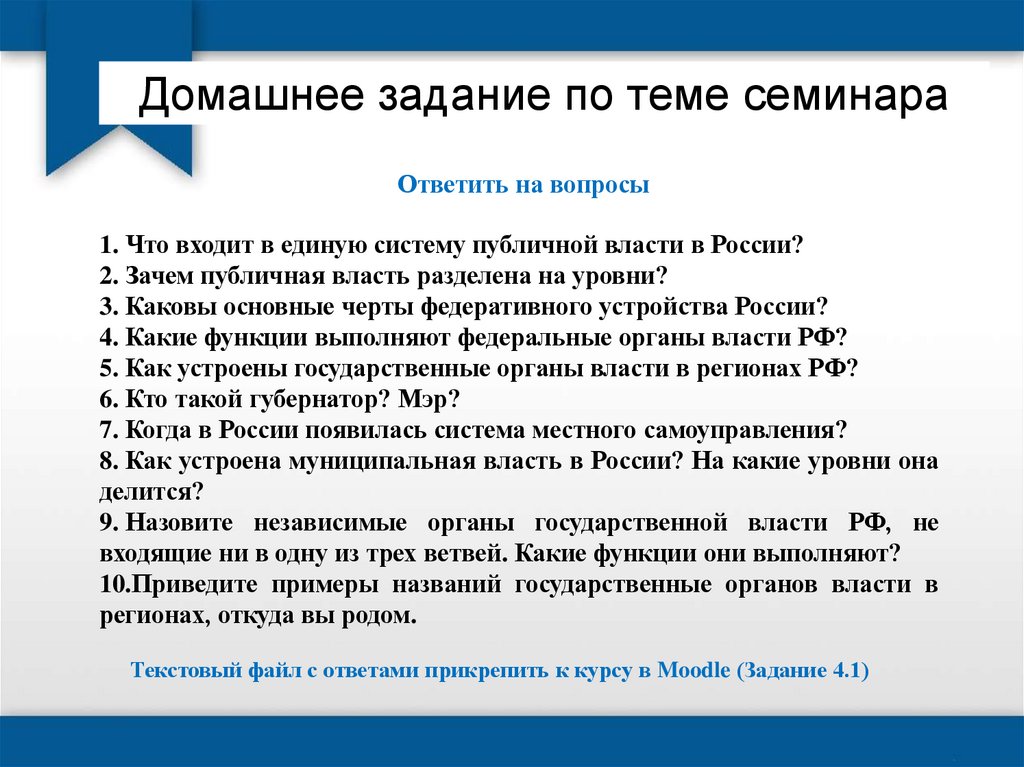 Домашнее задание по теме семинара

Ответить на вопросы

1. Что входит в единую систему публичной власти в России?
2. Зачем публичная власть разделена на уровни?
3. Каковы основные черты федеративного устройства России?
4. Какие функции выполняют федеральные органы власти РФ?
5. Как устроены государственные органы власти в регионах РФ?
6. Кто такой губернатор? Мэр?
7. Когда в России появилась система местного самоуправления?
8. Как устроена муниципальная власть в России? На какие уровни она делится?
9. Назовите независимые органы государственной власти РФ, не входящие ни в одну из трех ветвей. Какие функции они выполняют?
10.Приведите примеры названий государственные органов власти в регионах, откуда вы родом.

Текстовый файл с ответами прикрепить к курсу в Moodle (Задание 4.1)